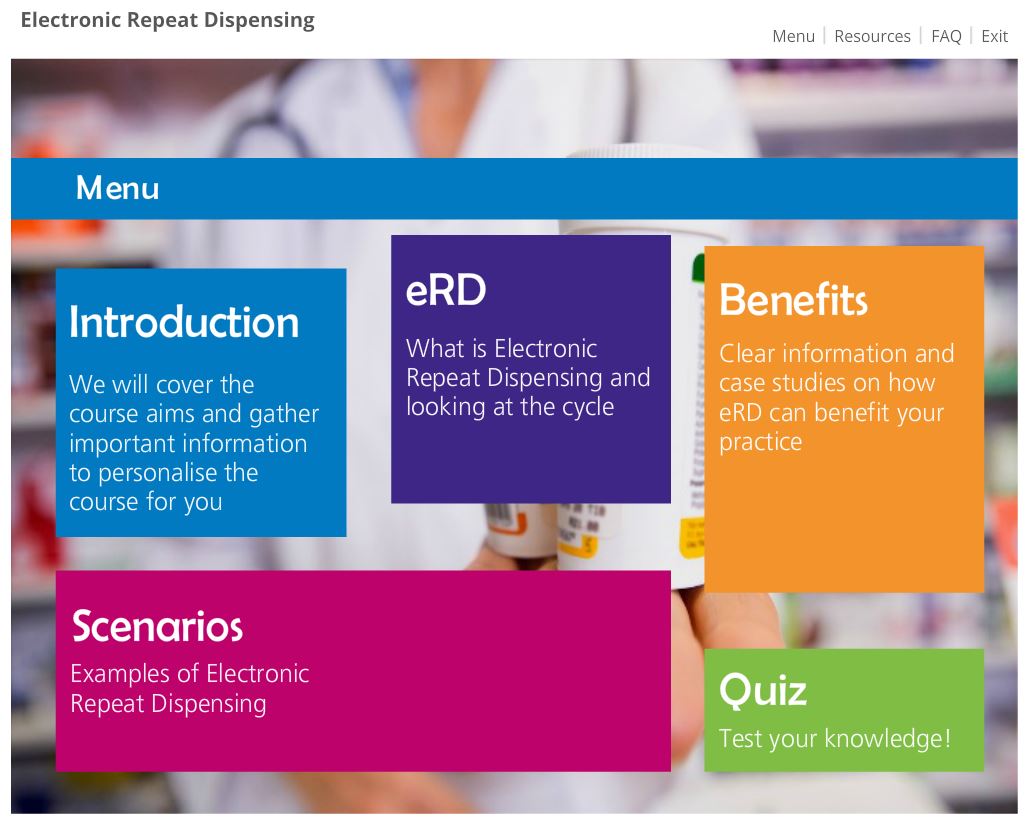 Electronic Repeat Dispensing

Menu | Resources | FAQ | Exit

Menu

Introduction

We will cover the course aims and gather important information to personalise the course for you

eRD

What is Electronic Repeat Dispensing and looking at the cycle

Benefits

Clear information and case studies on how eRD can benefit your practice

Scenarios

Examples of Electronic Repeat Dispensing

Quiz

Test your knowledge!